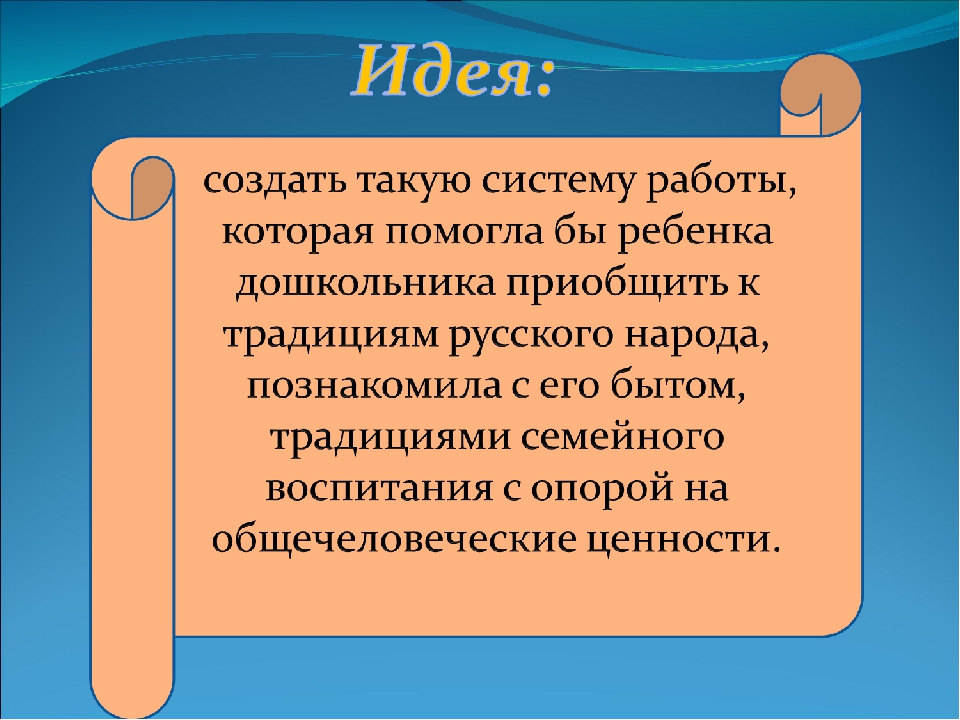 Идея:

создать такую систему работы, которая помогла бы ребенка дошкольника приобщить к традициям русского народа, познакомила с его бытом, традициями семейного воспитания с опорой на общечеловеческие ценности.